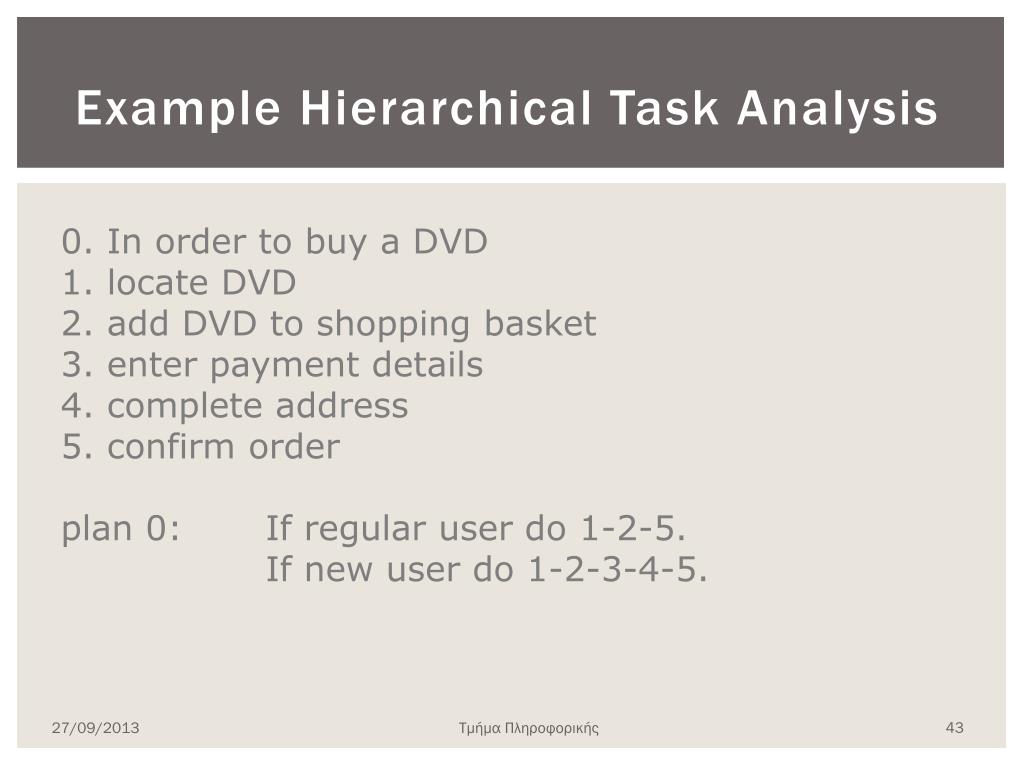 Example Hierarchical Task Analysis

0. In order to buy a DVD
1. locate DVD
2. add DVD to shopping basket
3. enter payment details
4. complete address
5. confirm order

plan 0: If regular user do 1-2-5.
If new user do 1-2-3-4-5.

27/09/2013
Τμήμα Πληροφορικής
43